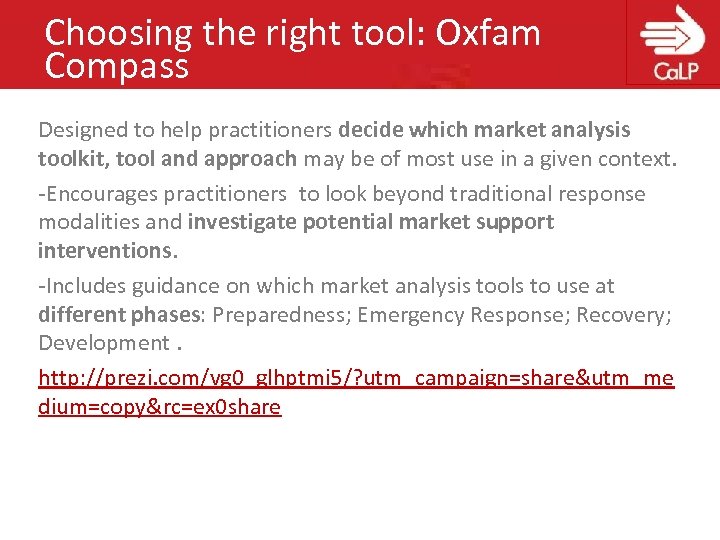 Choosing the right tool: Oxfam Compass

CaLP

Designed to help practitioners decide which market analysis toolkit, tool and approach may be of most use in a given context.

-Encourages practitioners to look beyond traditional response modalities and investigate potential market support interventions.

-Includes guidance on which market analysis tools to use at different phases: Preparedness; Emergency Response; Recovery; Development .

http://prezi.com/vg0_glhptmi5/?utm_campaign=share&utm_medium=copy&rc=ex0share